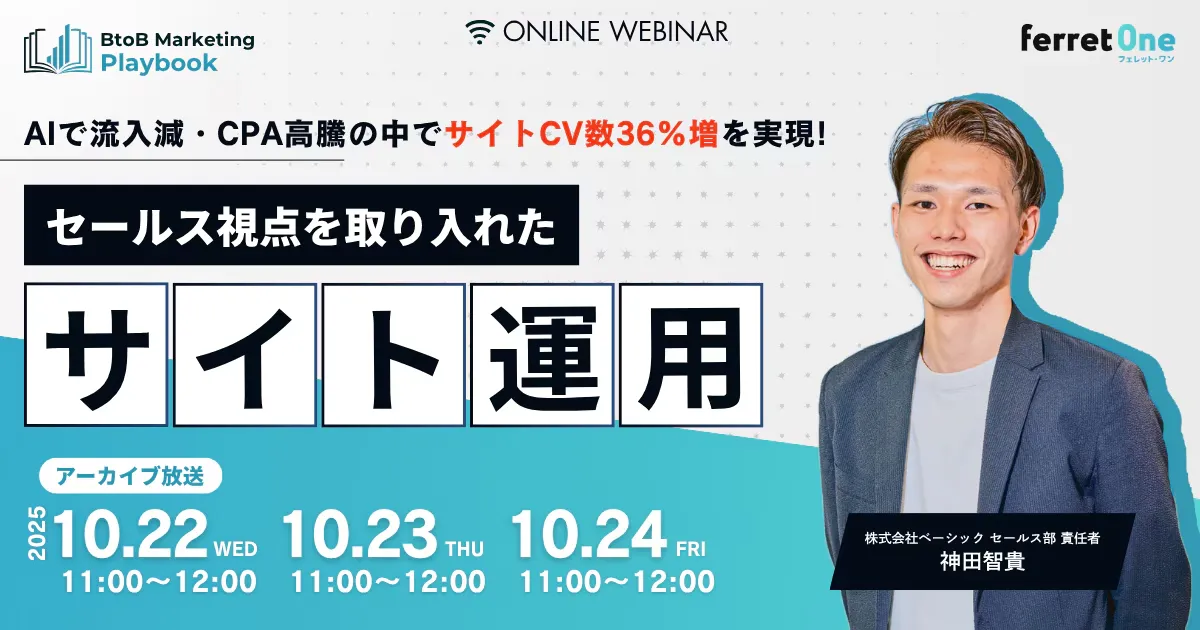 BtoB Marketing Playbook

ONLINE WEBINAR

ferret One
フェレット・ワン

AIで流入減・CPA高騰の中でサイトCV数36%増を実現!

セールス視点を取り入れた

サイト運用

アーカイブ放送

2025
10.22 WED
11:00〜12:00
10.23 THU
11:00〜12:00
10.24 FRI
11:00〜12:00

株式会社ベーシック セールス部 責任者
神田智貴